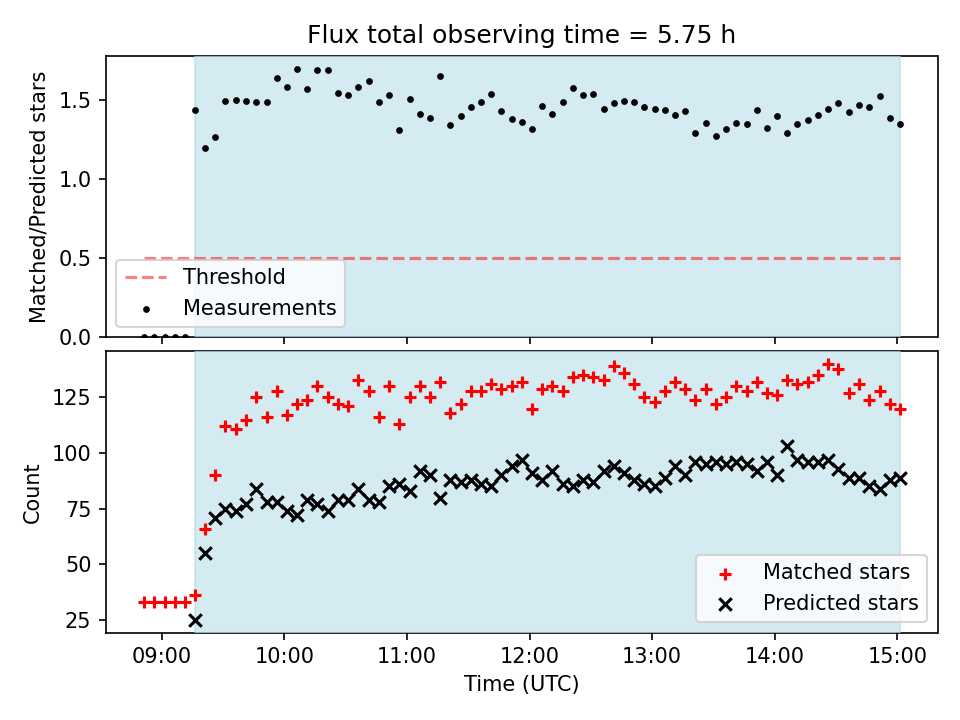 Flux total observing time = 5.75 h

Matched/Predicted stars

1.5
1.0
0.5
0.0

Threshold
Measurements

Count

125
100
75
50
25

Matched stars
Predicted stars

09:00
10:00
11:00
12:00
13:00
14:00
15:00

Time (UTC)